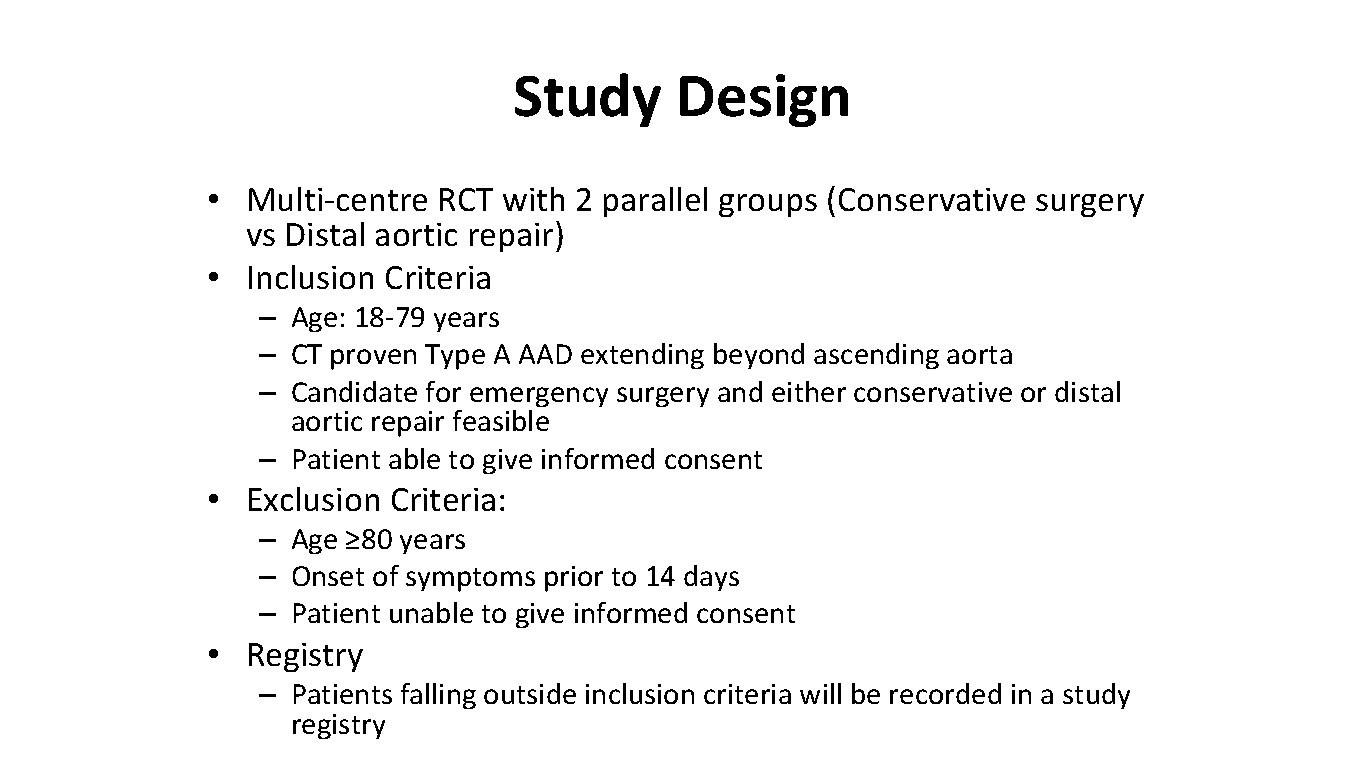 Study Design

• Multi-centre RCT with 2 parallel groups (Conservative surgery vs Distal aortic repair)
• Inclusion Criteria
– Age: 18-79 years
– CT proven Type A AAD extending beyond ascending aorta
– Candidate for emergency surgery and either conservative or distal aortic repair feasible
– Patient able to give informed consent
• Exclusion Criteria:
– Age ≥80 years
– Onset of symptoms prior to 14 days
– Patient unable to give informed consent
• Registry
– Patients falling outside inclusion criteria will be recorded in a study registry